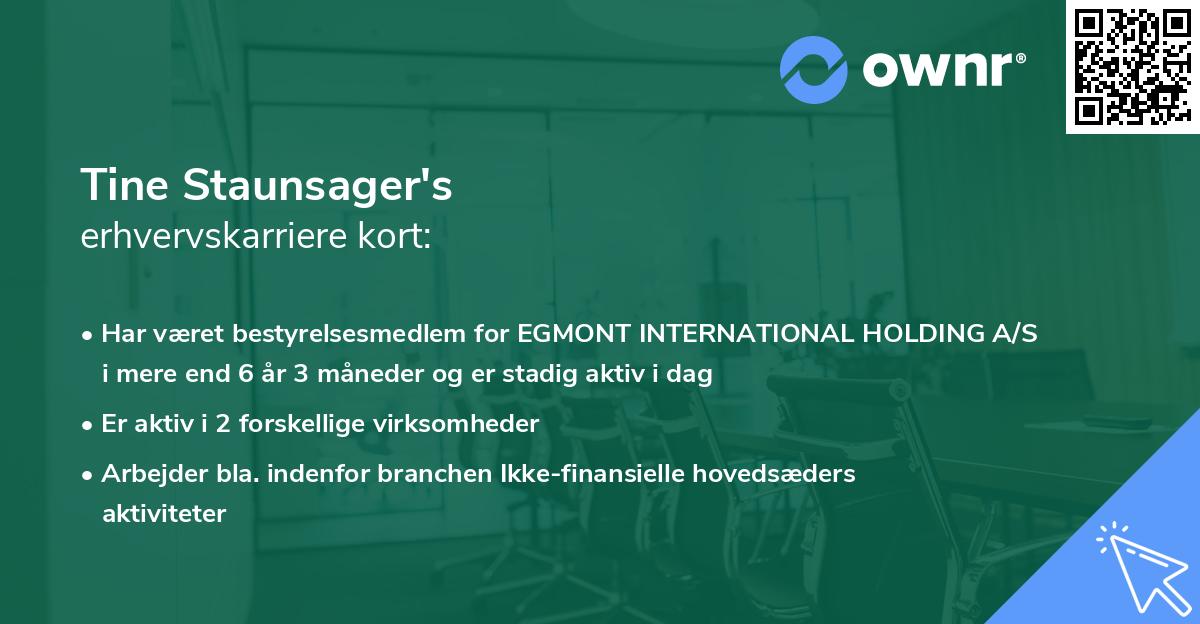 ownr®

Tine Staunsager's
erhvervskarriere kort:

• Har været bestyrelsesmedlem for EGMONT INTERNATIONAL HOLDING A/S i mere end 6 år 3 måneder og er stadig aktiv i dag

• Er aktiv i 2 forskellige virksomheder

• Arbejder bla. indenfor branchen Ikke-finansielle hovedsæders aktiviteter